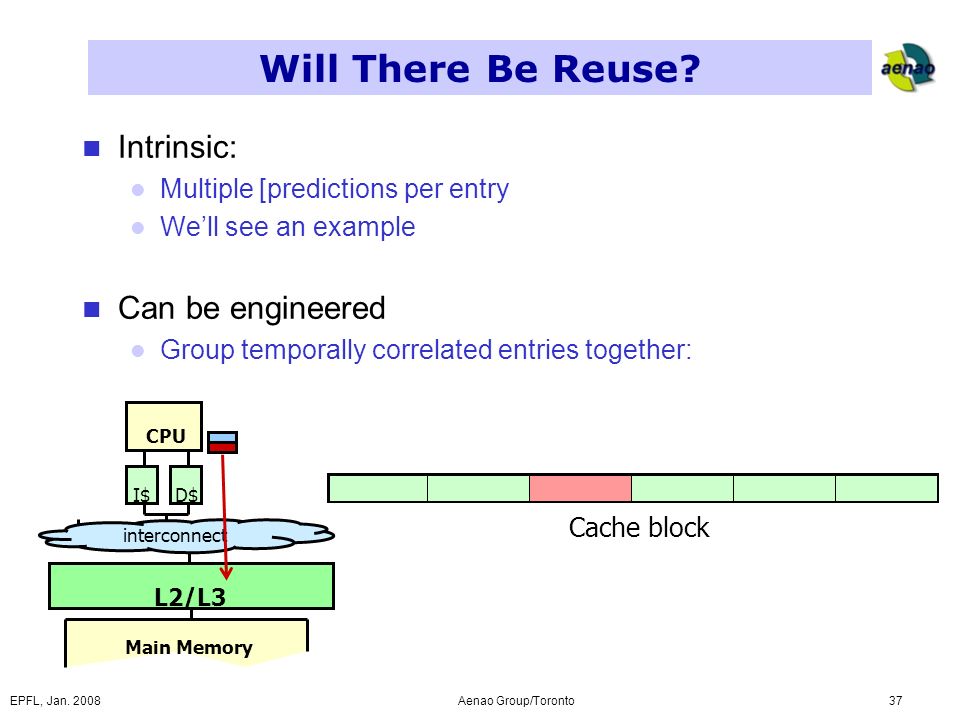 Will There Be Reuse?

aenao

Intrinsic:

Multiple [predictions per entry

We'll see an example

Can be engineered

Group temporally correlated entries together:

CPU

I\$

D\$

interconnect

L2/L3

Main Memory

Cache block

EPFL, Jan. 2008

Aenao Group/Toronto

37